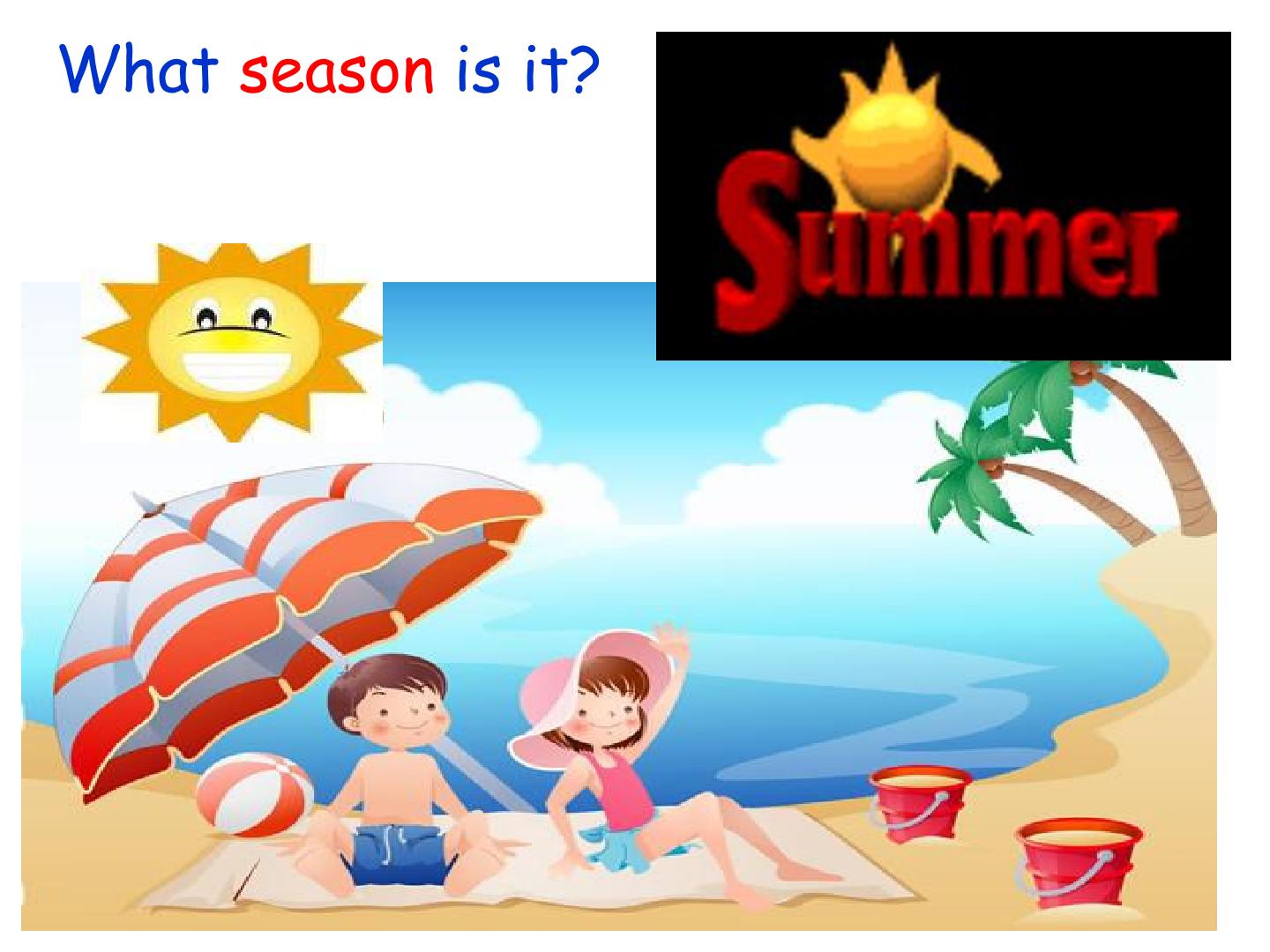 What season is it?

Summer